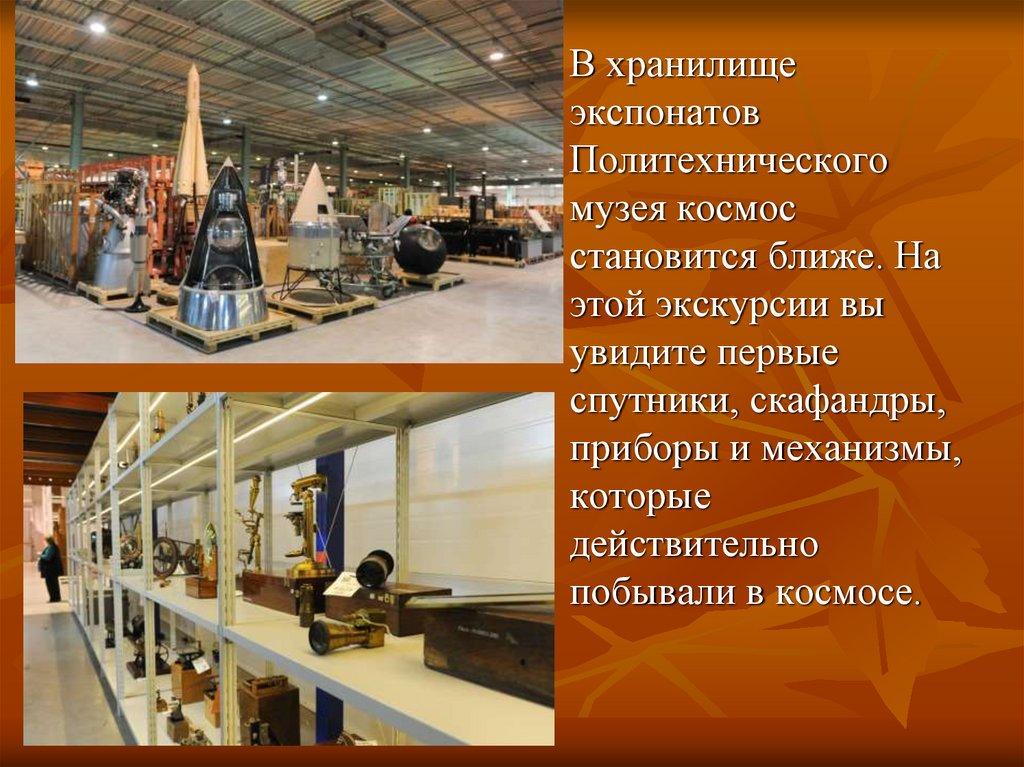 В хранилище экспонатов Политехнического музея космос становится ближе. На этой экскурсии вы увидите первые спутники, скафандры, приборы и механизмы, которые действительно побывали в космосе.